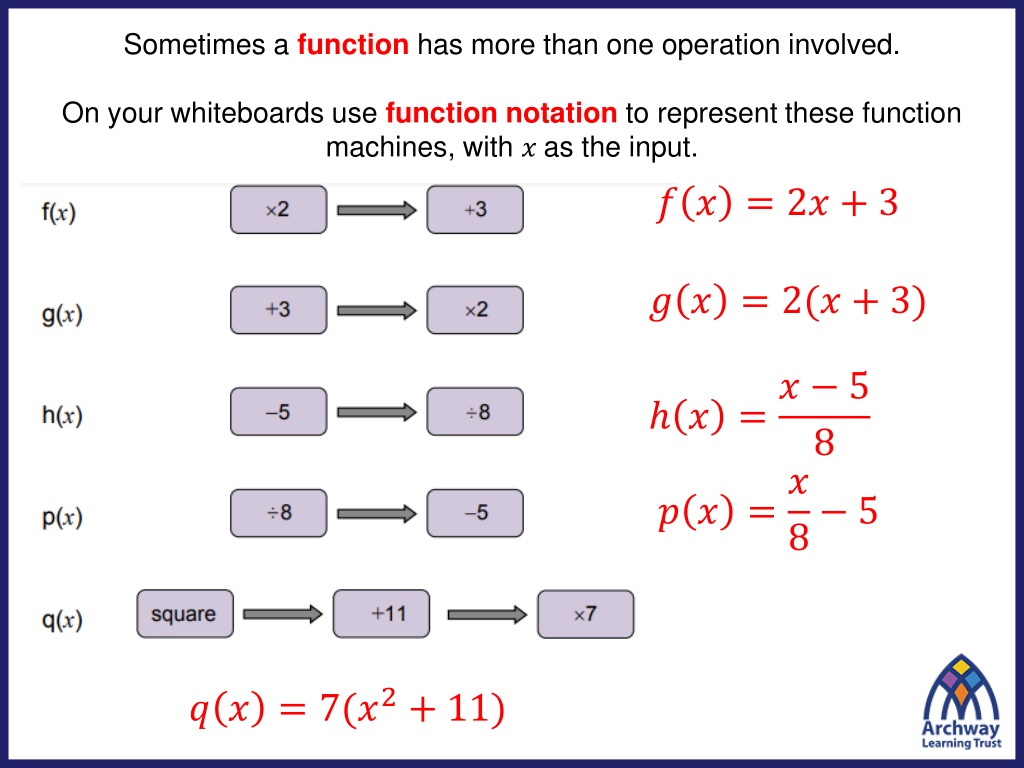 Sometimes a function has more than one operation involved.

On your whiteboards use function notation to represent these function machines, with $x$ as the input.

f($x$) ×2 +3

$f(x) = 2x + 3$

g($x$) +3 ×2

$g(x) = 2(x + 3)$

h($x$) −5 ÷8

$h(x) = \frac{x-5}{8}$

p($x$) ÷8 −5

$p(x) = \frac{x}{8} - 5$

q($x$) square +11 ×7

$q(x) = 7(x^2 + 11)$

Archway Learning Trust